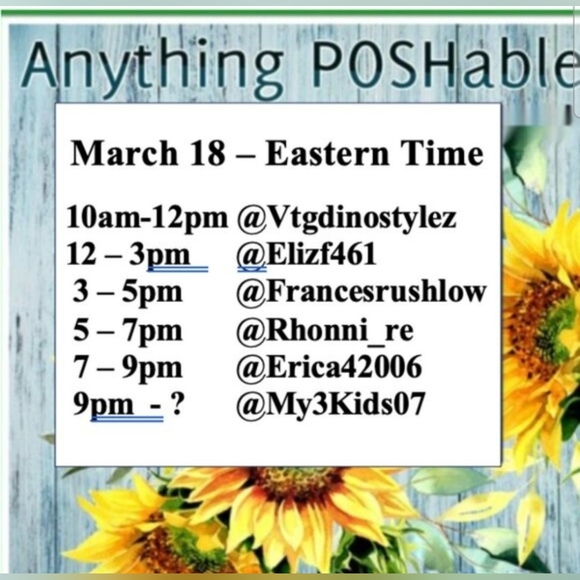 Anything POSHable

March 18 – Eastern Time

10am-12pm @Vtgdinostylez
12 – 3pm @Elizf461
3 – 5pm @Francesrushlow
5 – 7pm @Rhonni_re
7 – 9pm @Erica42006
9pm - ? @My3Kids07